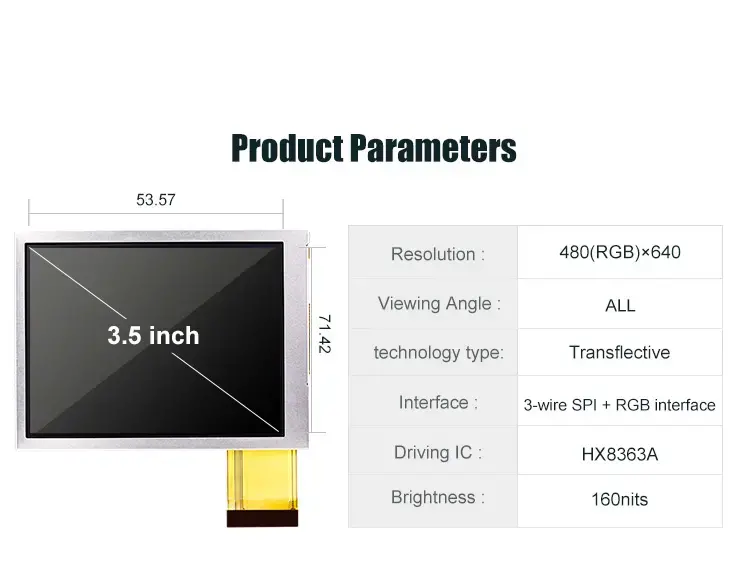 Product Parameters

53.57

3.5 inch

71.42

| Resolution : | 480(RGB)×640 |
|---|---|
| Viewing Angle : | ALL |
| technology type: | Transflective |
| Interface : | 3-wire SPI + RGB interface |
| Driving IC : | HX8363A |
| Brightness : | 160nits |